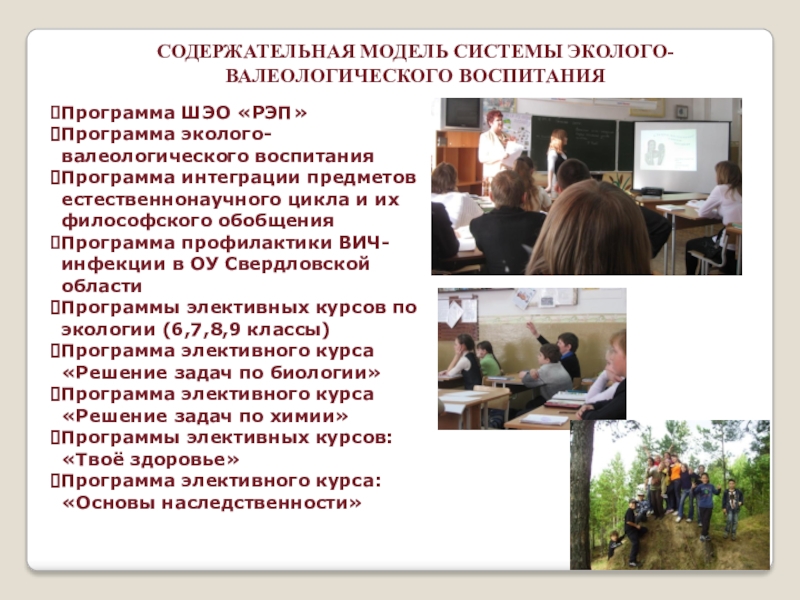 СОДЕРЖАТЕЛЬНАЯ МОДЕЛЬ СИСТЕМЫ ЭКОЛОГО-ВАЛЕОЛОГИЧЕСКОГО ВОСПИТАНИЯ

Программа ШЭО «РЭП»
Программа эколого-валеологического воспитания
Программа интеграции предметов естественнонаучного цикла и их философского обобщения
Программа профилактики ВИЧ-инфекции в ОУ Свердловской области
Программы элективных курсов по экологии (6,7,8,9 классы)
Программа элективного курса «Решение задач по биологии»
Программа элективного курса «Решение задач по химии»
Программы элективных курсов: «Твоё здоровье»
Программа элективного курса: «Основы наследственности»